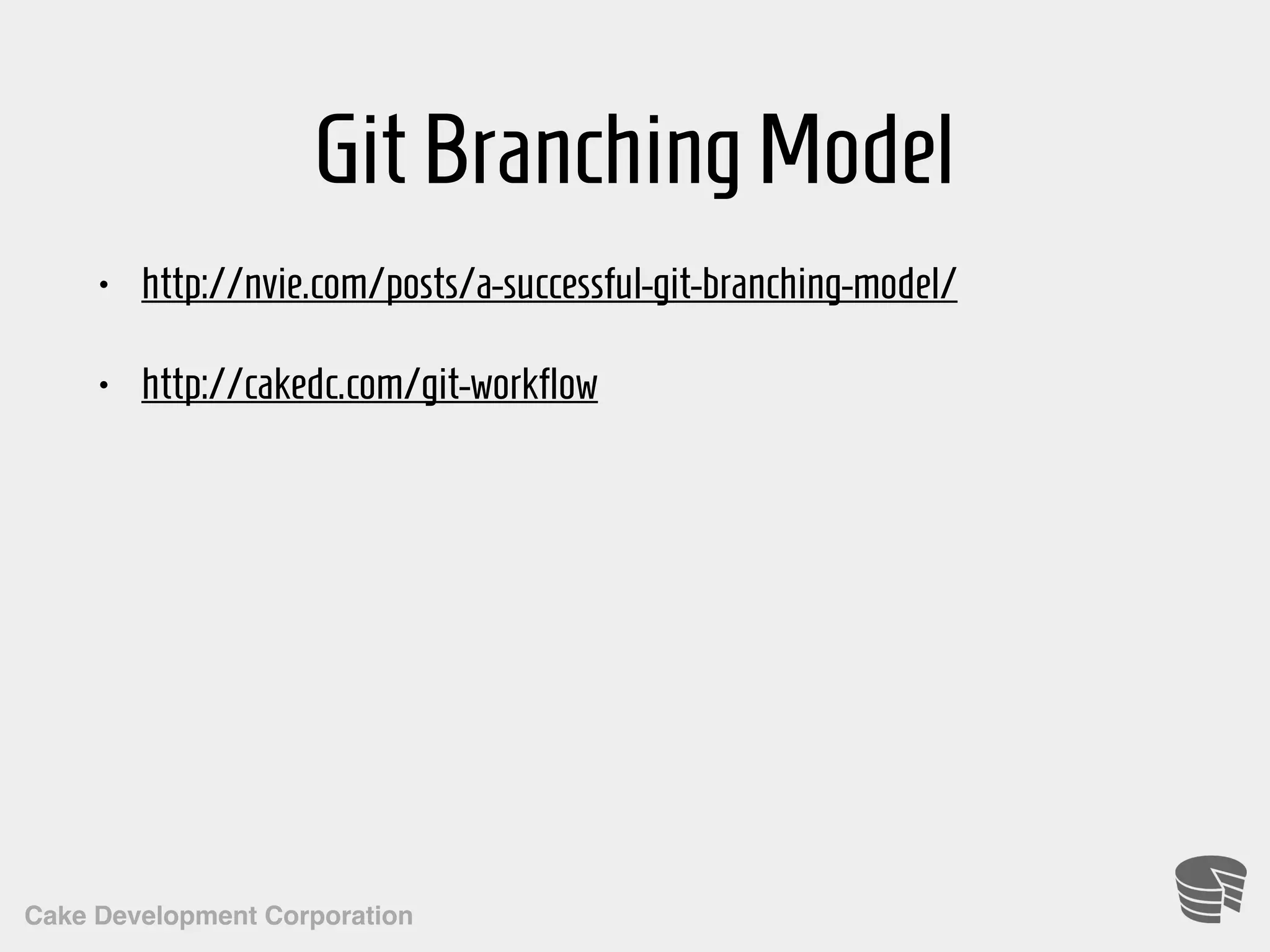 Git Branching Model

• http://nvie.com/posts/a-successful-git-branching-model/

• http://cakedc.com/git-workflow

Cake Development Corporation